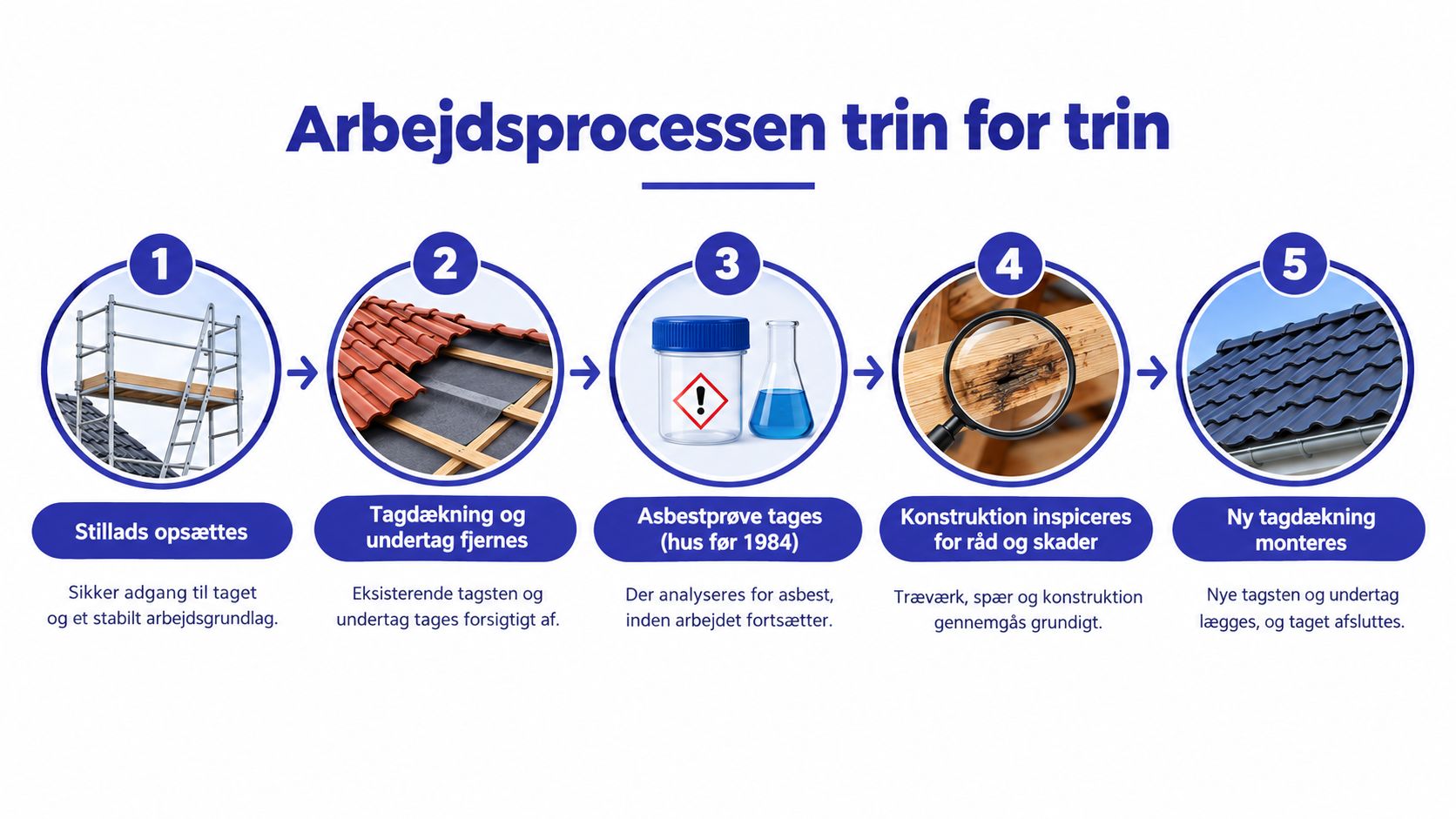 Arbejdsprocessen trin for trin

1
Stillads opsættes
Sikker adgang til taget og et stabilt arbejdsgrundlag.

2
Tagdækning og undertag fjernes
Eksisterende tagsten og undertag tages forsigtigt af.

3
Asbestprøve tages (hus før 1984)
Der analyseres for asbest, inden arbejdet fortsætter.

4
Konstruktion inspiceres for råd og skader
Træværk, spær og konstruktion gennemgås grundigt.

5
Ny tagdækning monteres
Nye tagsten og undertag lægges, og taget afsluttes.